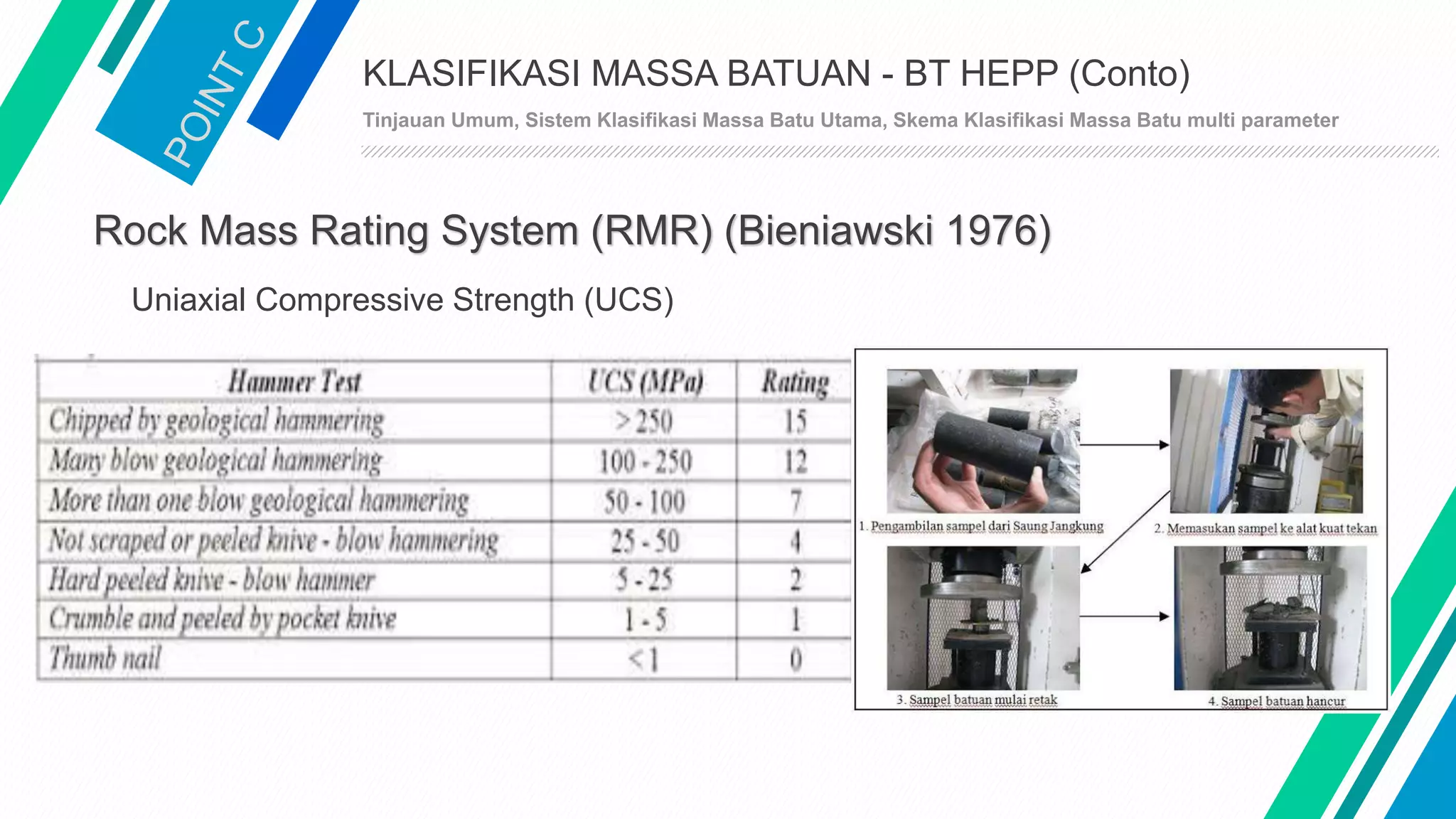 POINT C

KLASIFIKASI MASSA BATUAN - BT HEPP (Conto)

Tinjauan Umum, Sistem Klasifikasi Massa Batu Utama, Skema Klasifikasi Massa Batu multi parameter

Rock Mass Rating System (RMR) (Bieniawski 1976)

Uniaxial Compressive Strength (UCS)

| Hammer Test | UCS (MPa) | Rating |
|---|---|---|
| Chipped by geological hammering | > 250 | 15 |
| Many blow geological hammering | 100 - 250 | 12 |
| More than one blow geological hammering | 50 - 100 | 7 |
| Not scraped or peeled knive - blow hammering | 25 - 50 | 4 |
| Hard peeled knive - blow hammer | 5 - 25 | 2 |
| Crumble and peeled by pocket knive | 1 - 5 | 1 |
| Thumb nail | < 1 | 0 |

1. Pengambilan sampel dari Saung Jangkung

2. Memasukan sampel ke alat kuat tekan

3. Sampel batuan mulai retak

4. Sampel batuan hancur